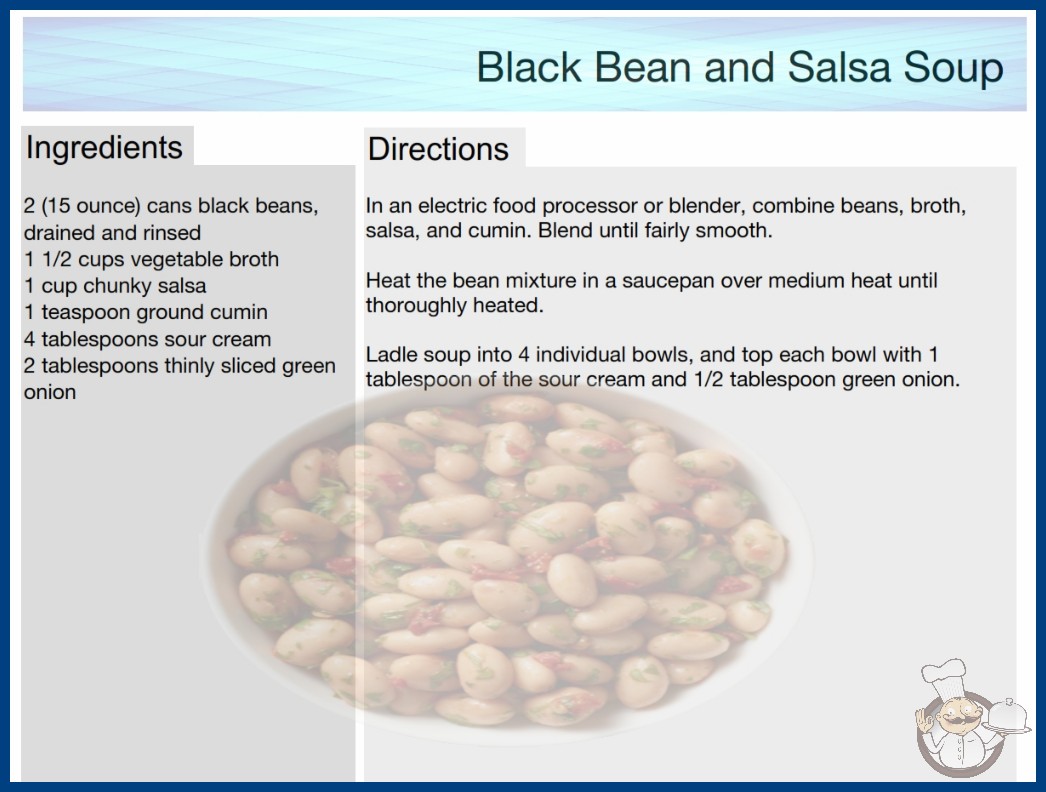 Black Bean and Salsa Soup

Ingredients

2 (15 ounce) cans black beans, drained and rinsed
1 1/2 cups vegetable broth
1 cup chunky salsa
1 teaspoon ground cumin
4 tablespoons sour cream
2 tablespoons thinly sliced green onion

Directions

In an electric food processor or blender, combine beans, broth, salsa, and cumin. Blend until fairly smooth.

Heat the bean mixture in a saucepan over medium heat until thoroughly heated.

Ladle soup into 4 individual bowls, and top each bowl with 1 tablespoon of the sour cream and 1/2 tablespoon green onion.